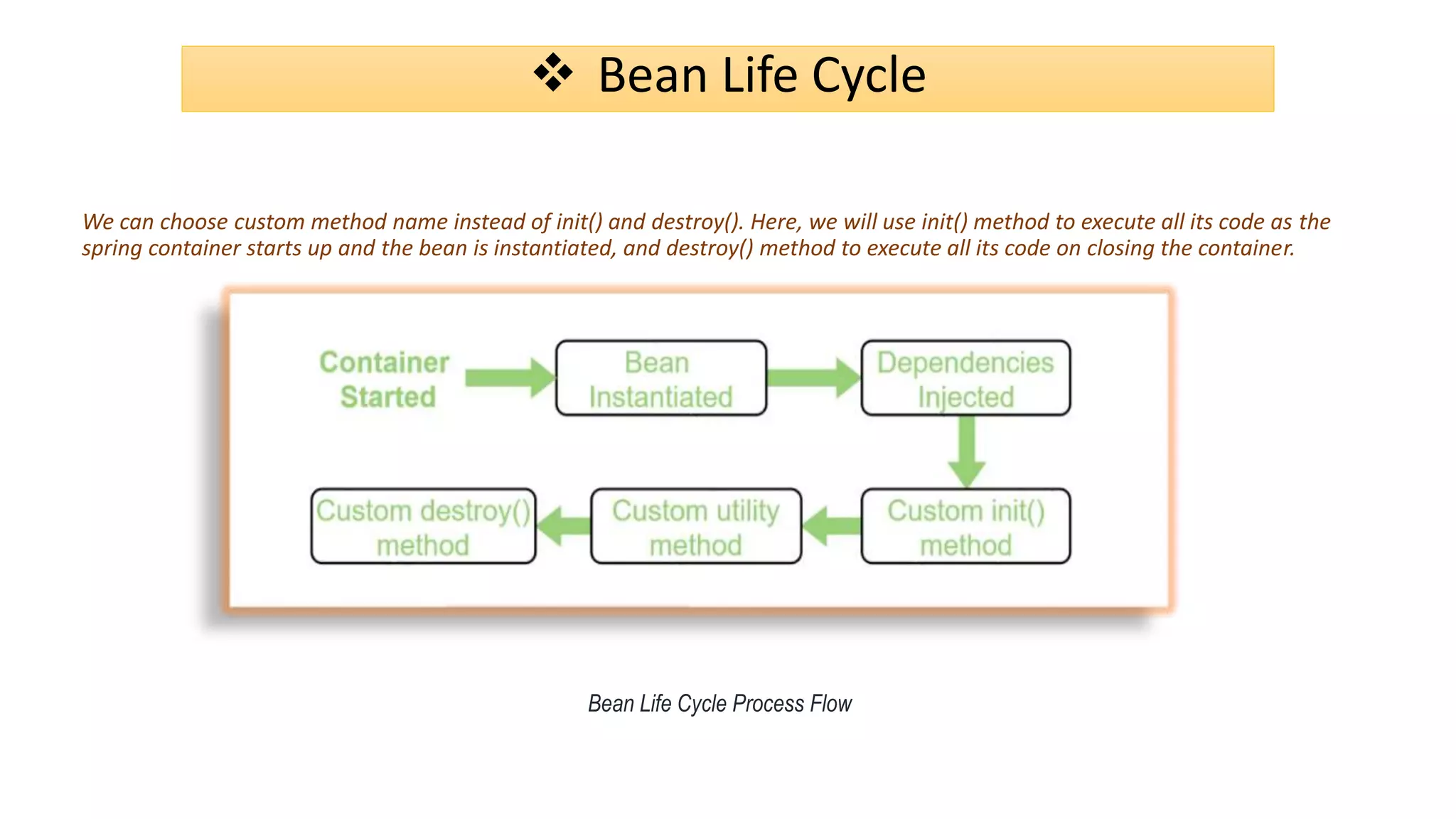 ❖ Bean Life Cycle

We can choose custom method name instead of init() and destroy(). Here, we will use init() method to execute all its code as the spring container starts up and the bean is instantiated, and destroy() method to execute all its code on closing the container.

Container Started

Bean Instantiated

Dependencies Injected

Custom init() method

Custom utility method

Custom destroy() method

Bean Life Cycle Process Flow